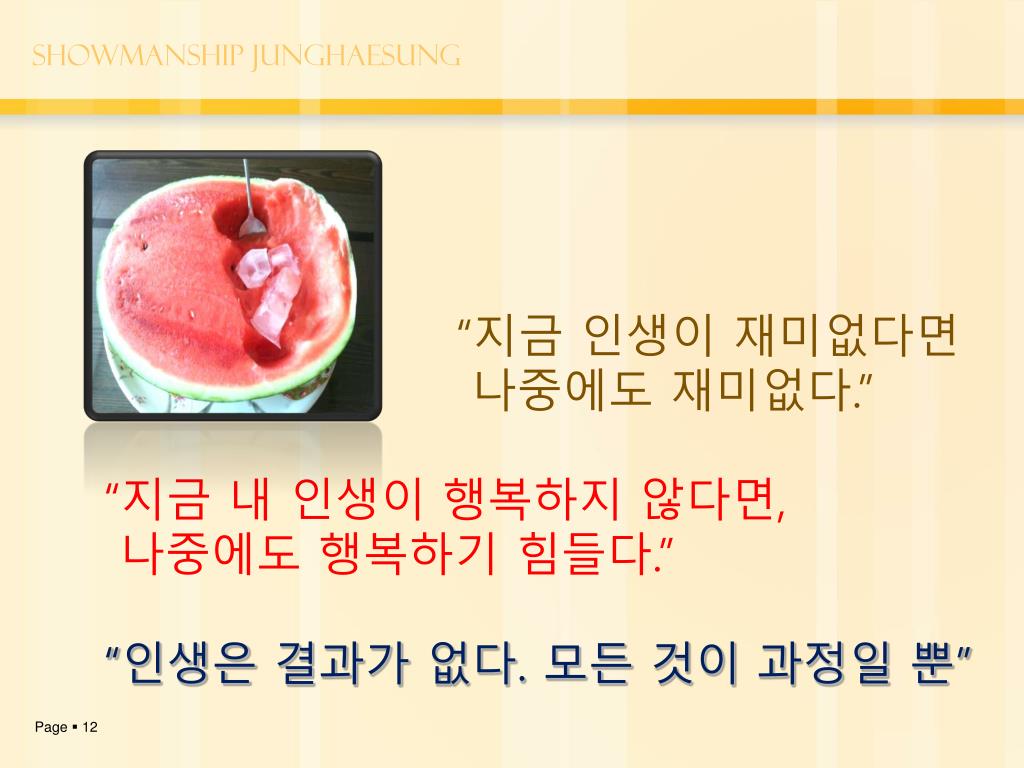 SHOWMANSHIP JUNGHAESUNG

"지금 인생이 재미없다면 나중에도 재미없다."

"지금 내 인생이 행복하지 않다면, 나중에도 행복하기 힘들다."

"인생은 결과가 없다. 모든 것이 과정일 뿐"

Page ▪ 12